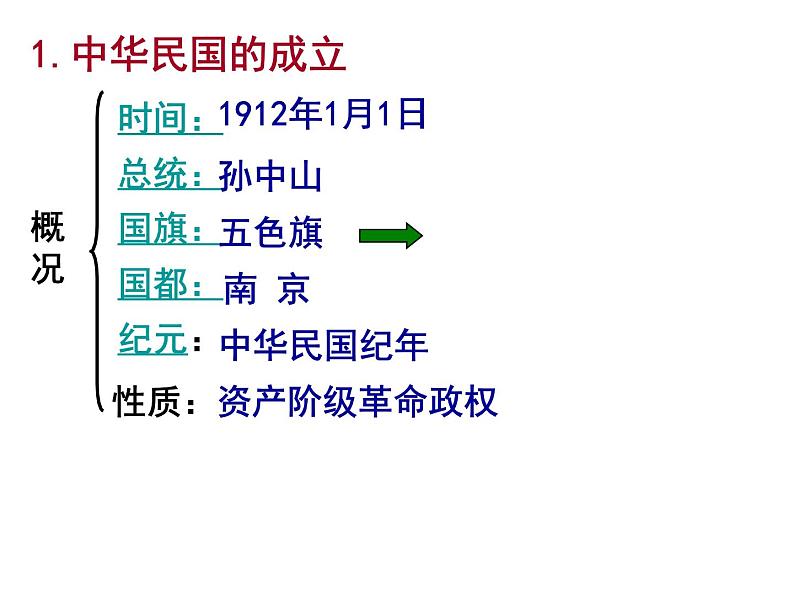 1. 中华民国的成立

概况

时间：1912年1月1日

总统：孙中山

国旗：五色旗

国都：南 京

纪元：中华民国纪年

性质：资产阶级革命政权